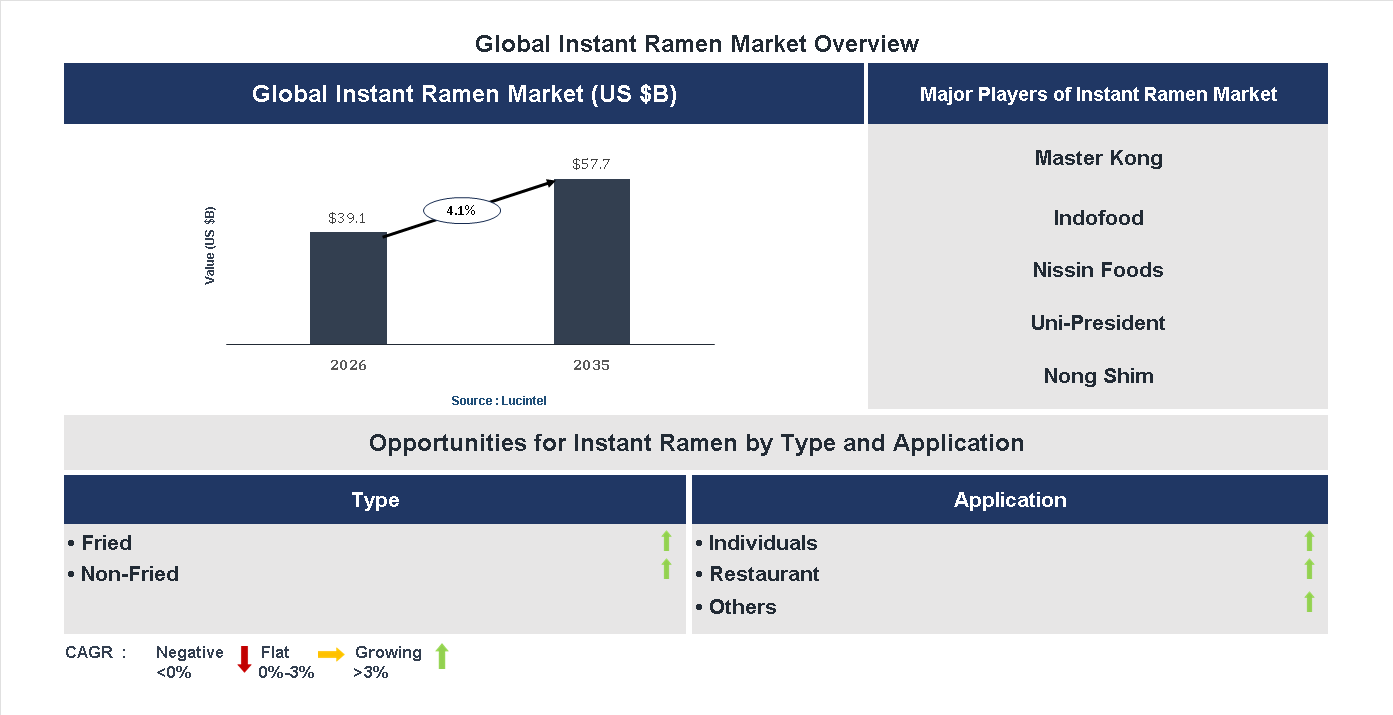 Global Instant Ramen Market Overview

Global Instant Ramen Market (US $B)

Value (US $B)

$39.1

4.1%

$57.7

2026

2035

Source : Lucintel

Major Players of Instant Ramen Market

Master Kong

Indofood

Nissin Foods

Uni-President

Nong Shim

Opportunities for Instant Ramen by Type and Application

Type

• Fried
• Non-Fried

Application

• Individuals
• Restaurant
• Others

CAGR : Negative <0% Flat 0%-3% Growing >3%